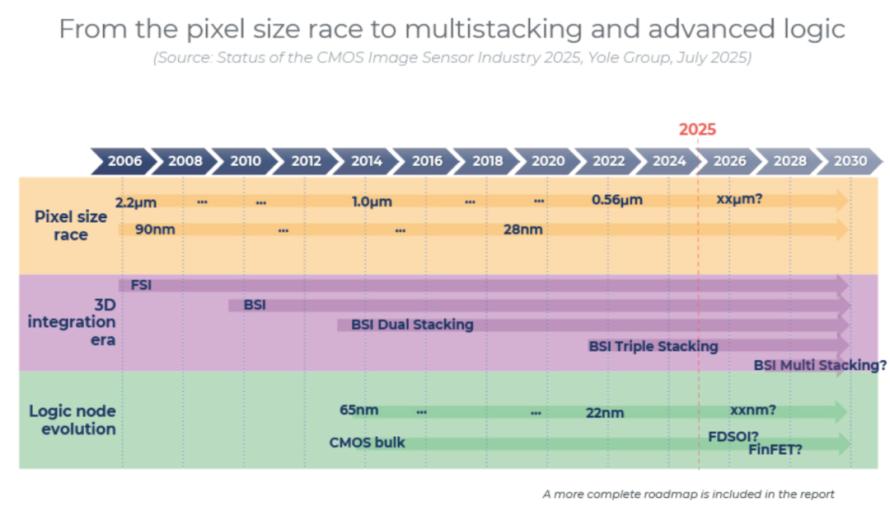 From the pixel size race to multistacking and advanced logic

(Source: Status of the CMOS Image Sensor Industry 2025, Yole Group, July 2025)

2025

2006 2008 2010 2012 2014 2016 2018 2020 2022 2024 2026 2028 2030

Pixel size race

2.2µm ... ... 1.0µm ... ... 0.56µm xxµm?

90nm ... ... 28nm

3D integration era

FSI

BSI

BSI Dual Stacking

BSI Triple Stacking

BSI Multi Stacking?

Logic node evolution

65nm ... ... 22nm xxnm?

CMOS bulk FDSOI? FinFET?

A more complete roadmap is included in the report